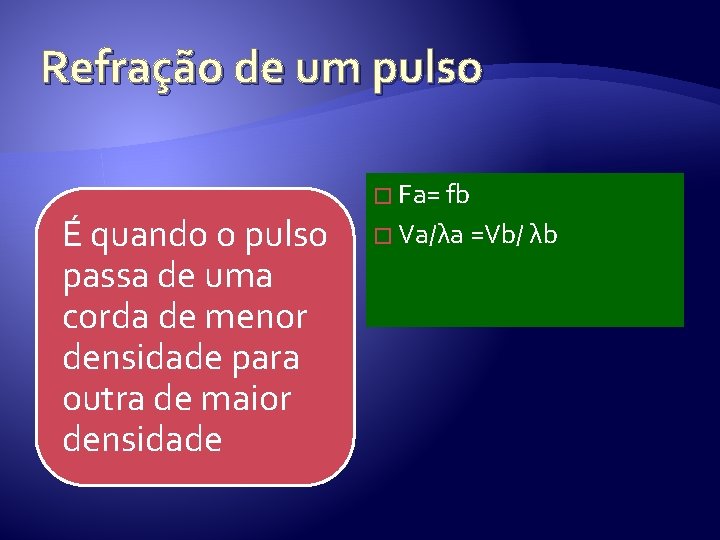 Refração de um pulso

É quando o pulso passa de uma corda de menor densidade para outra de maior densidade

Fa= fb

Va/λa =Vb/ λb